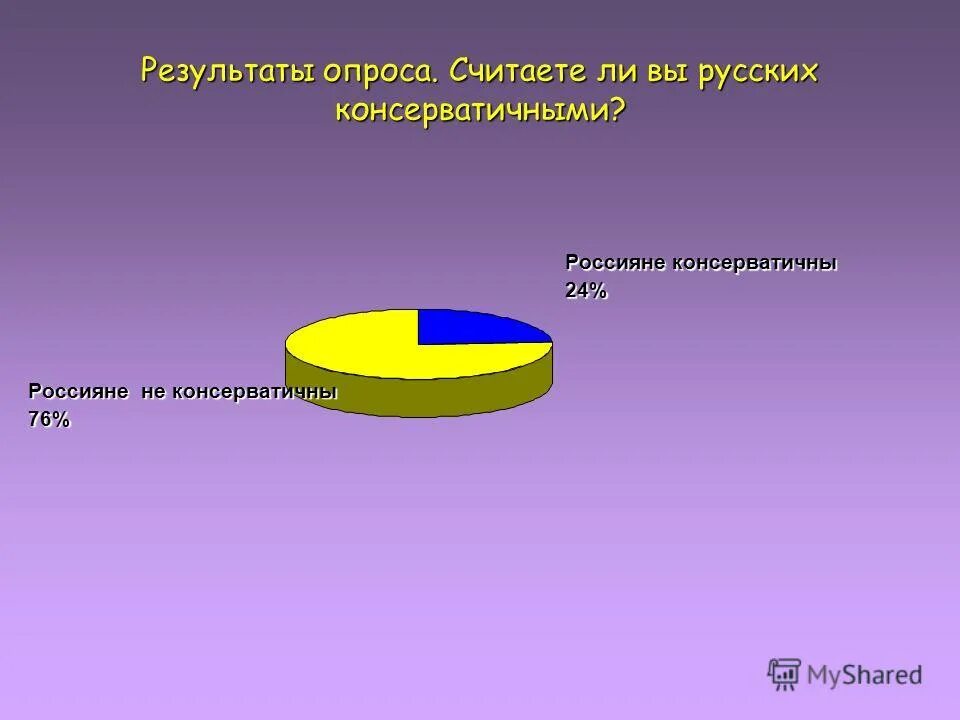 Результаты опроса. Считаете ли вы русских консервативными?

Россияне консервативны
24%

Россияне не консервативны
76%

MyShared